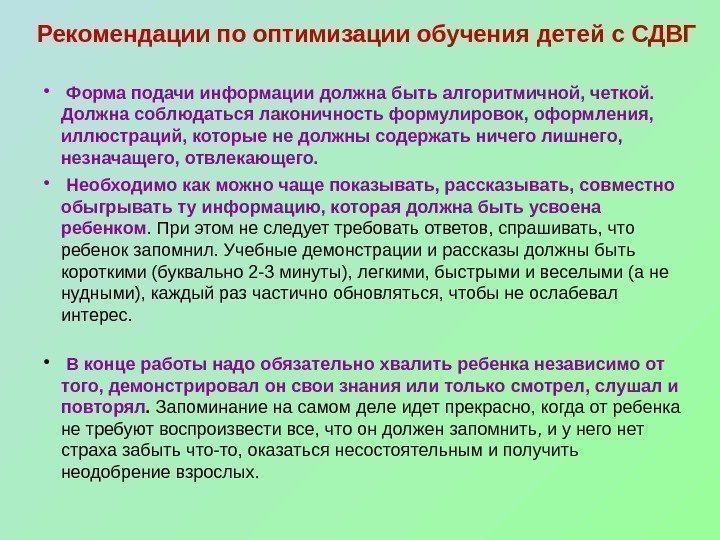 Рекомендации по оптимизации обучения детей с СДВГ

• Форма подачи информации должна быть алгоритмичной, четкой. Должна соблюдаться лаконичность формулировок, оформления, иллюстраций, которые не должны содержать ничего лишнего, незначащего, отвлекающего.

• Необходимо как можно чаще показывать, рассказывать, совместно обыгрывать ту информацию, которая должна быть усвоена ребенком. При этом не следует требовать ответов, спрашивать, что ребенок запомнил. Учебные демонстрации и рассказы должны быть короткими (буквально 2-3 минуты), легкими, быстрыми и веселыми (а не нудными), каждый раз частично обновляться, чтобы не ослабевал интерес.

• В конце работы надо обязательно хвалить ребенка независимо от того, демонстрировал он свои знания или только смотрел, слушал и повторял. Запоминание на самом деле идет прекрасно, когда от ребенка не требуют воспроизвести все, что он должен запомнить, и у него нет страха забыть что-то, оказаться несостоятельным и получить неодобрение взрослых.